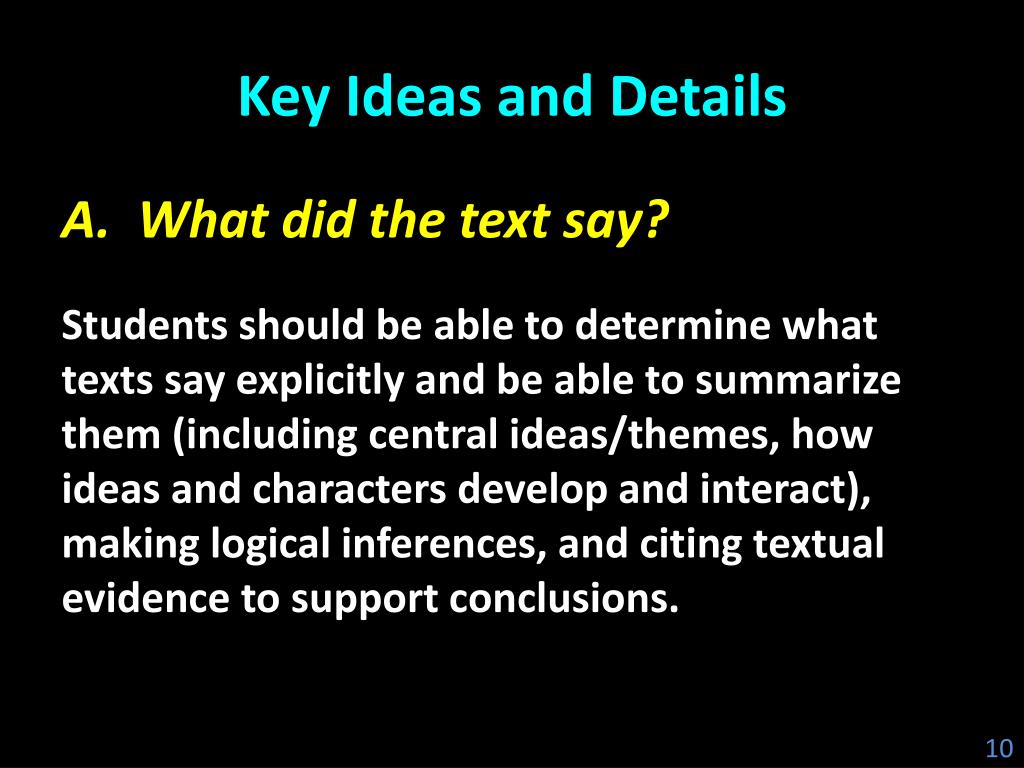 Key Ideas and Details

A. What did the text say?

Students should be able to determine what texts say explicitly and be able to summarize them (including central ideas/themes, how ideas and characters develop and interact), making logical inferences, and citing textual evidence to support conclusions.

10